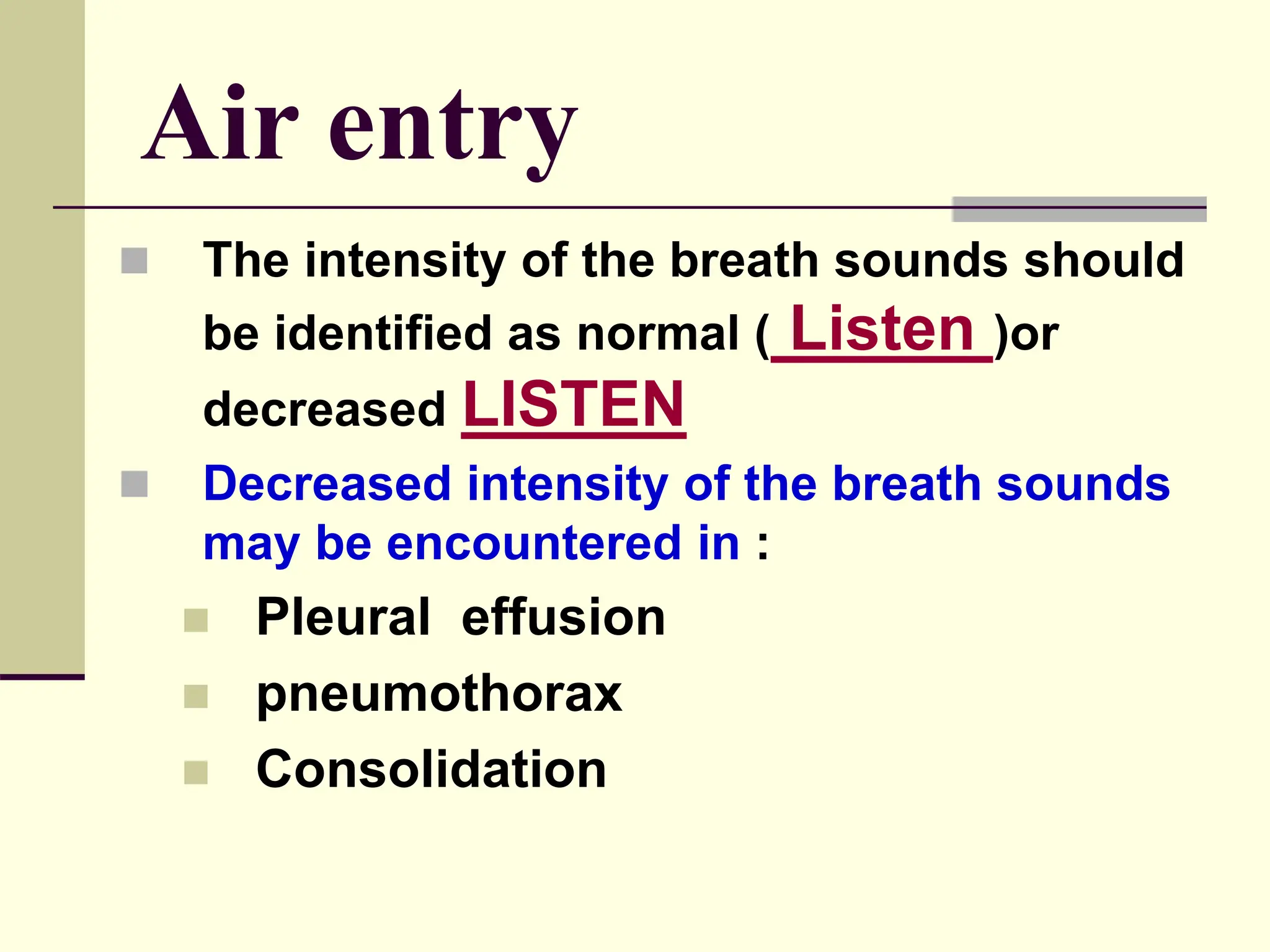 Air entry

The intensity of the breath sounds should be identified as normal ( Listen )or decreased LISTEN

Decreased intensity of the breath sounds may be encountered in :

Pleural effusion

pneumothorax

Consolidation